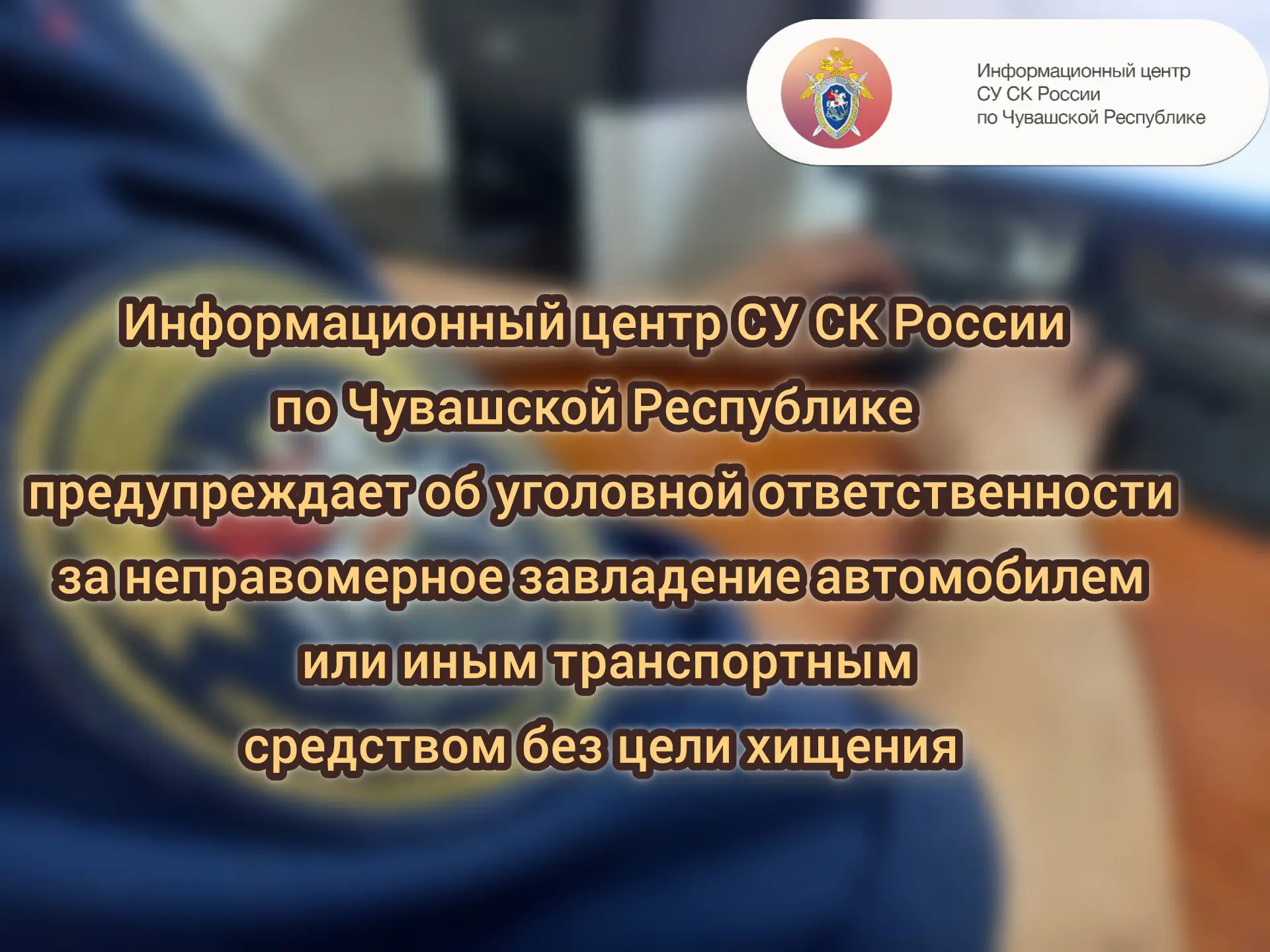 Информационный центр
СУ СК России
по Чувашской Республике

Информационный центр СУ СК России по Чувашской Республике предупреждает об уголовной ответственности за неправомерное завладение автомобилем или иным транспортным средством без цели хищения